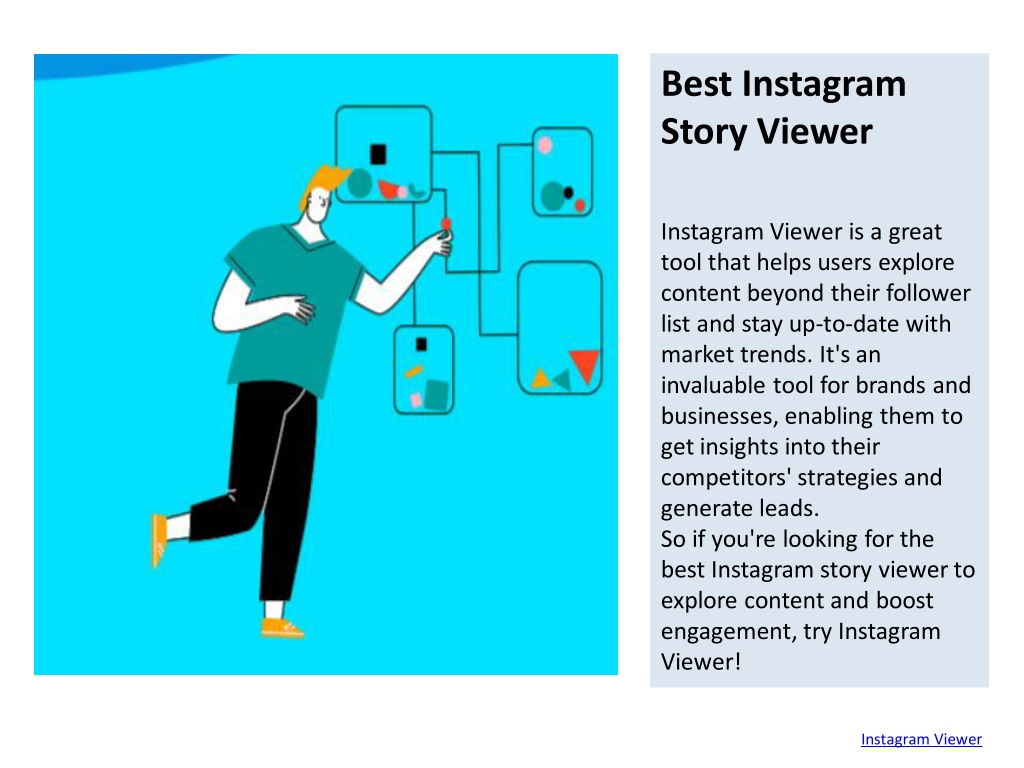 Best Instagram Story Viewer

Instagram Viewer is a great tool that helps users explore content beyond their follower list and stay up-to-date with market trends. It's an invaluable tool for brands and businesses, enabling them to get insights into their competitors' strategies and generate leads.
So if you're looking for the best Instagram story viewer to explore content and boost engagement, try Instagram Viewer!

Instagram Viewer